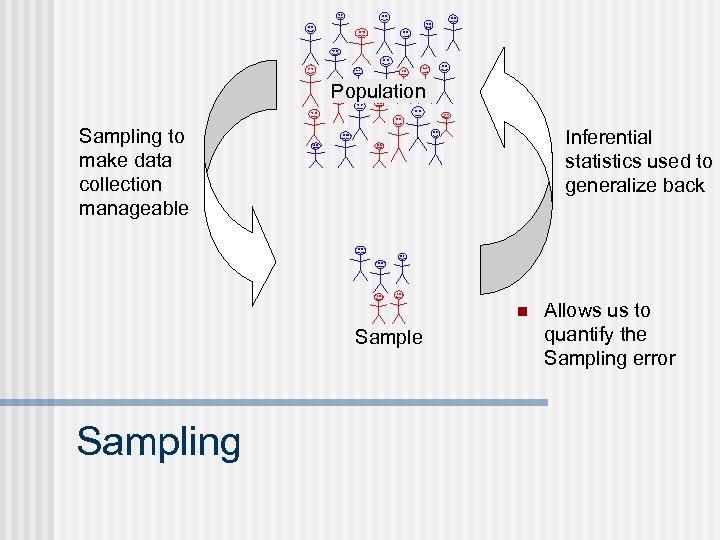 Population

Sampling to make data collection manageable

Inferential statistics used to generalize back

Sample

Allows us to quantify the Sampling error

Sampling